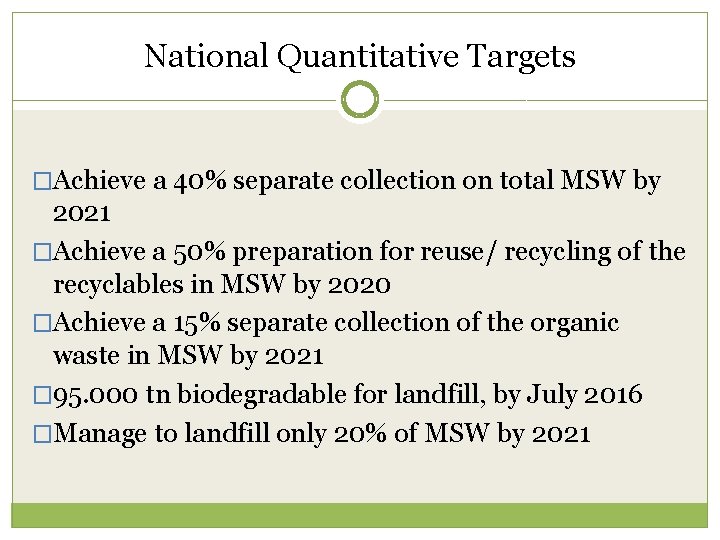 National Quantitative Targets

□Achieve a 40% separate collection on total MSW by 2021

□Achieve a 50% preparation for reuse/ recycling of the recyclables in MSW by 2020

□Achieve a 15% separate collection of the organic waste in MSW by 2021

□95.000 tn biodegradable for landfill, by July 2016

□Manage to landfill only 20% of MSW by 2021